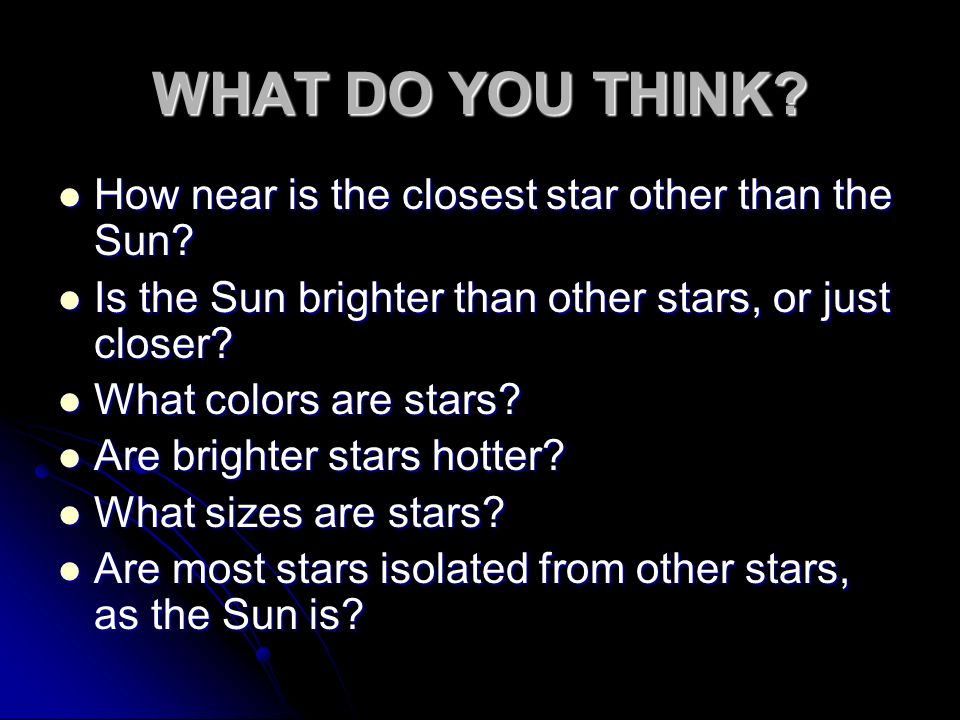 WHAT DO YOU THINK?

- How near is the closest star other than the Sun?
- Is the Sun brighter than other stars, or just closer?
- What colors are stars?
- Are brighter stars hotter?
- What sizes are stars?
- Are most stars isolated from other stars, as the Sun is?